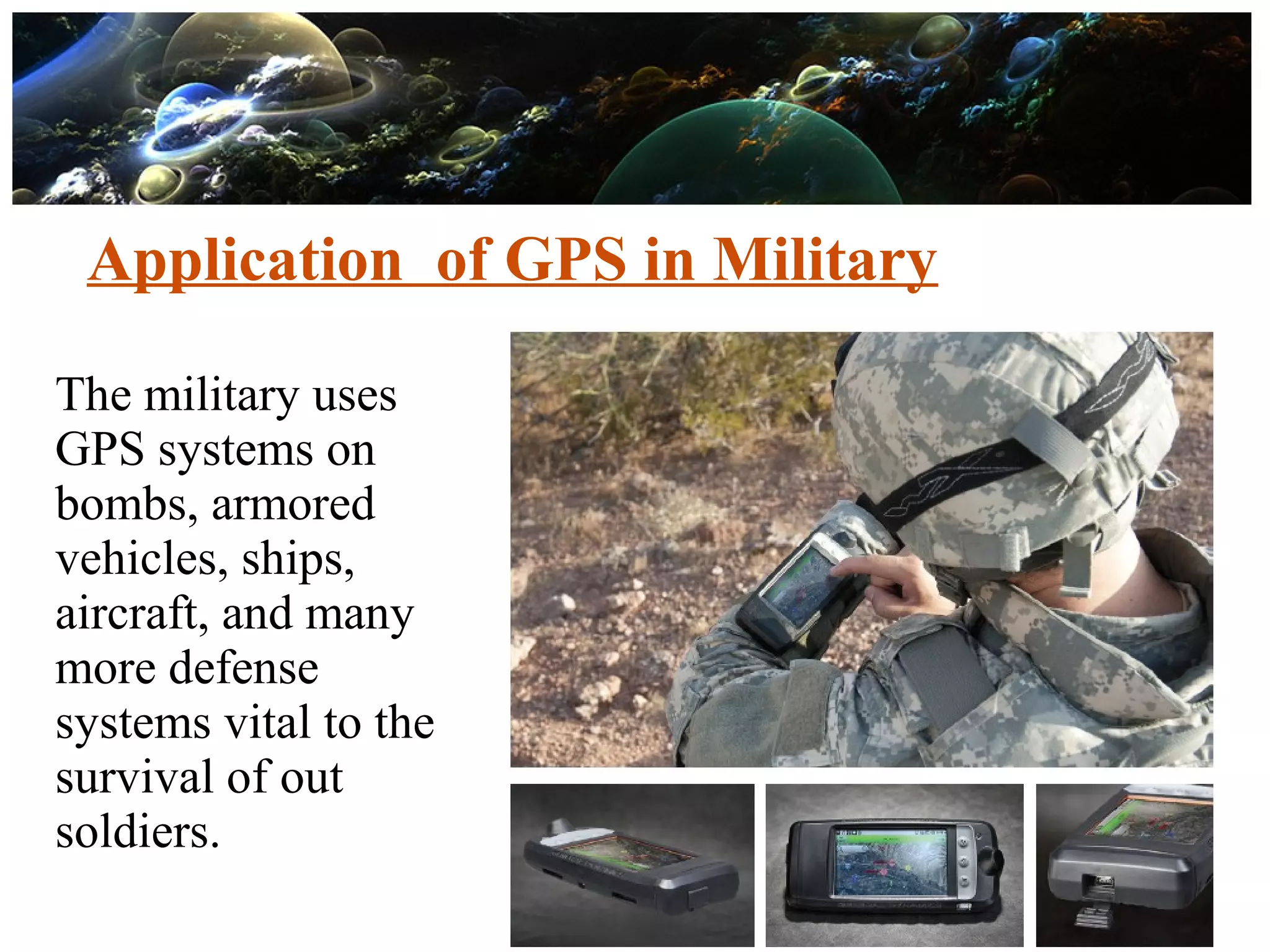 Application of GPS in Military

The military uses GPS systems on bombs, armored vehicles, ships, aircraft, and many more defense systems vital to the survival of out soldiers.